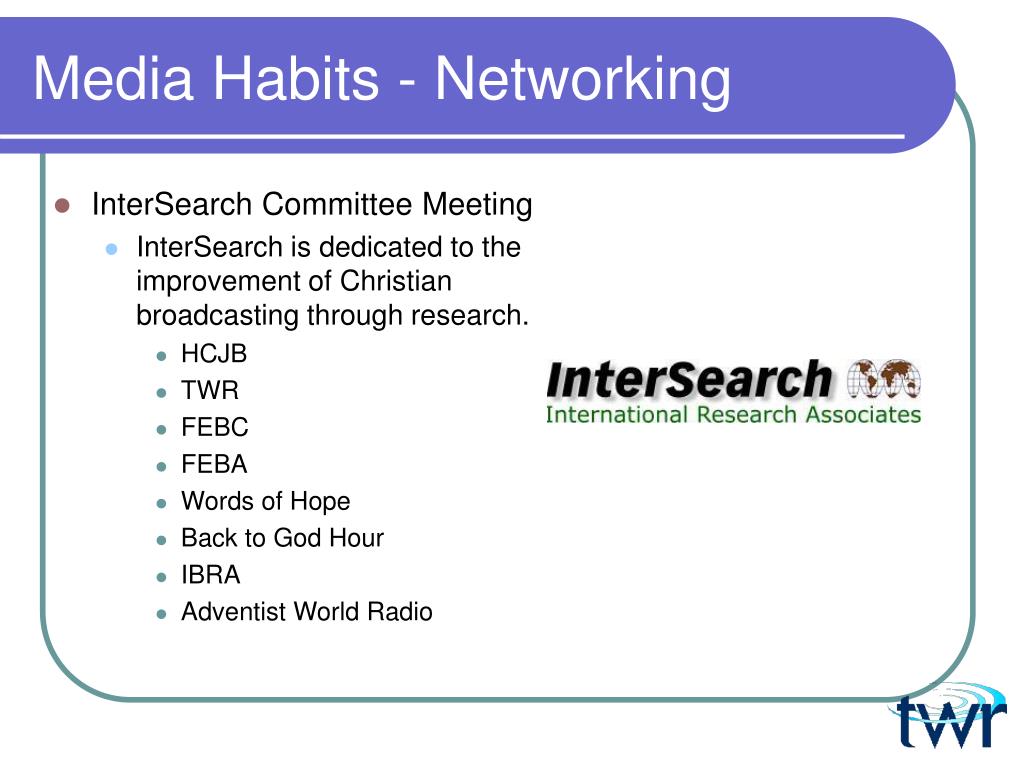 Media Habits - Networking

InterSearch Committee Meeting

InterSearch is dedicated to the improvement of Christian broadcasting through research.

HCJB
TWR
FEBC
FEBA
Words of Hope
Back to God Hour
IBRA
Adventist World Radio

InterSearch
International Research Associates

twr